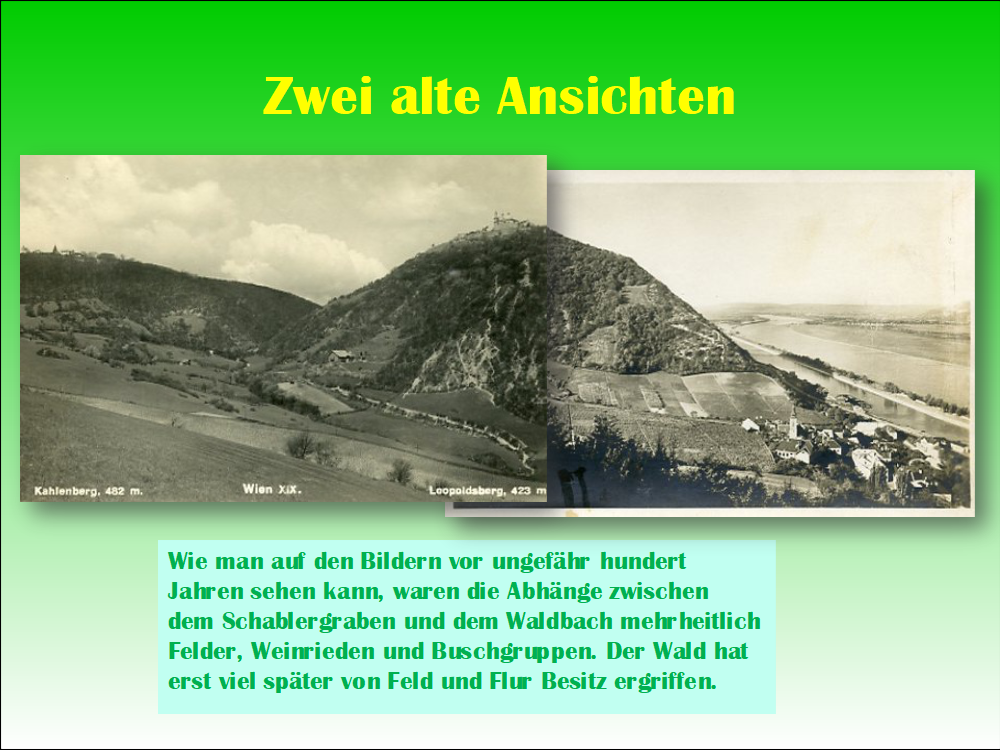 Zwei alte Ansichten

Kahlenberg, 482 m.
Wien XIX.
Leopoldsberg, 423 m

Wie man auf den Bildern vor ungefähr hundert Jahren sehen kann, waren die Abhänge zwischen dem Schablergraben und dem Waldbach mehrheitlich Felder, Weinrieden und Buschgruppen. Der Wald hat erst viel später von Feld und Flur Besitz ergriffen.